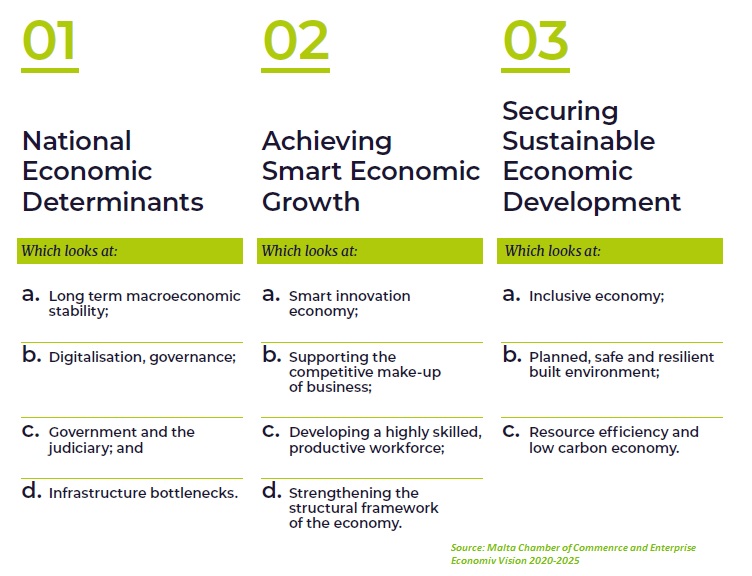 01

National Economic Determinants

Which looks at:

a. Long term macroeconomic stability;

b. Digitalisation, governance;

c. Government and the judiciary; and

d. Infrastructure bottlenecks.

02

Achieving Smart Economic Growth

Which looks at:

a. Smart innovation economy;

b. Supporting the competitive make-up of business;

c. Developing a highly skilled, productive workforce;

d. Strengthening the structural framework of the economy.

03

Securing Sustainable Economic Development

Which looks at:

a. Inclusive economy;

b. Planned, safe and resilient built environment;

c. Resource efficiency and low carbon economy.

Source: Malta Chamber of Commenrce and Enterprise Economiv Vision 2020-2025